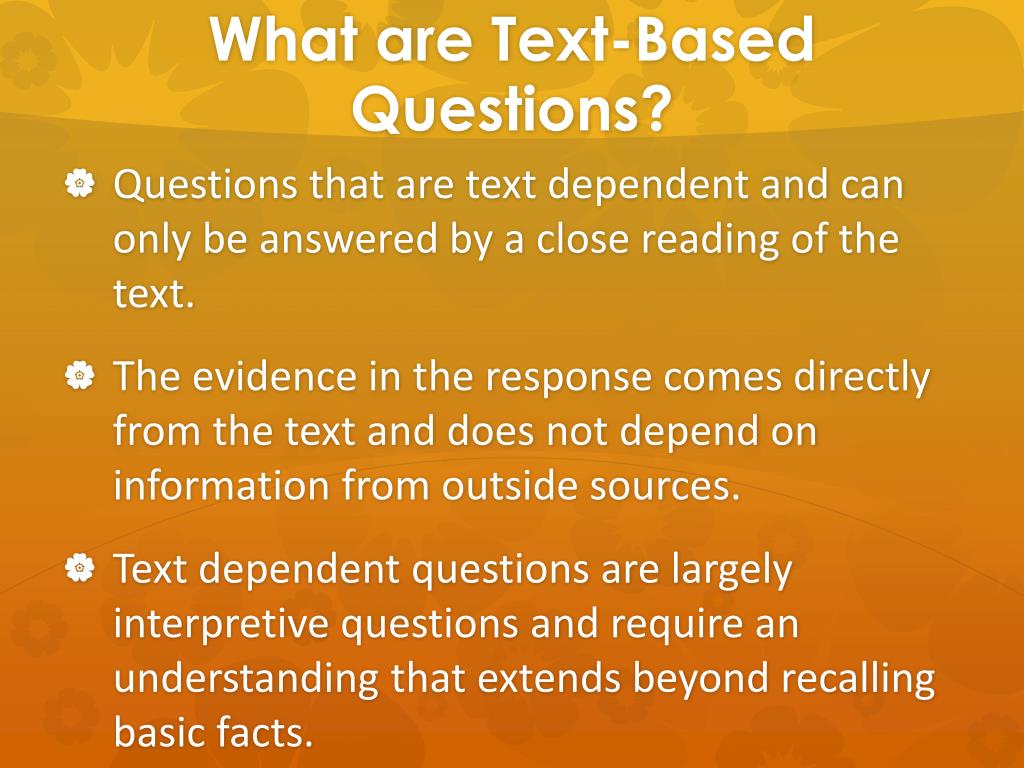 What are Text-Based Questions?

Questions that are text dependent and can only be answered by a close reading of the text.

The evidence in the response comes directly from the text and does not depend on information from outside sources.

Text dependent questions are largely interpretive questions and require an understanding that extends beyond recalling basic facts.